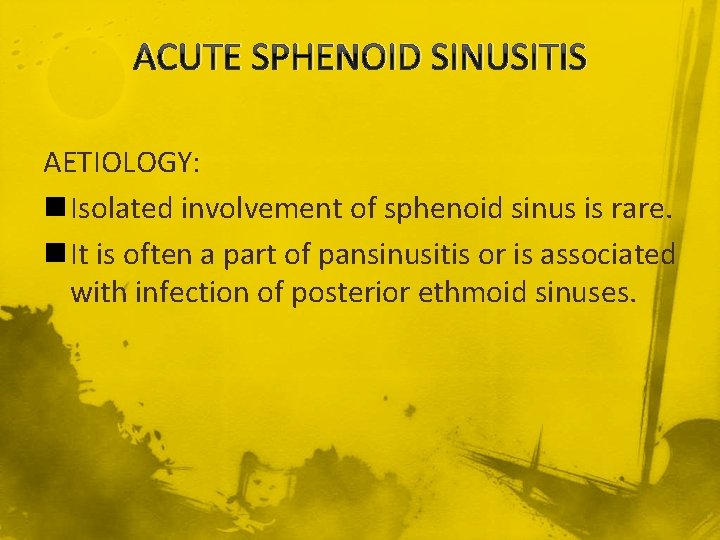 ACUTE SPHENOID SINUSITIS

AETIOLOGY:

■ Isolated involvement of sphenoid sinus is rare.

■ It is often a part of pansinusitis or is associated with infection of posterior ethmoid sinuses.